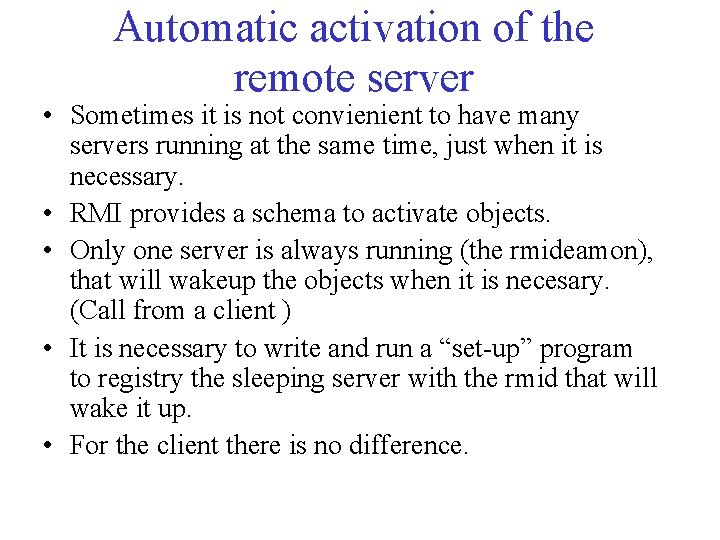 Automatic activation of the remote server

• Sometimes it is not convienient to have many servers running at the same time, just when it is necessary.

• RMI provides a schema to activate objects.

• Only one server is always running (the rmideamon), that will wakeup the objects when it is necesary. (Call from a client )

• It is necessary to write and run a “set-up” program to registry the sleeping server with the rmid that will wake it up.

• For the client there is no difference.